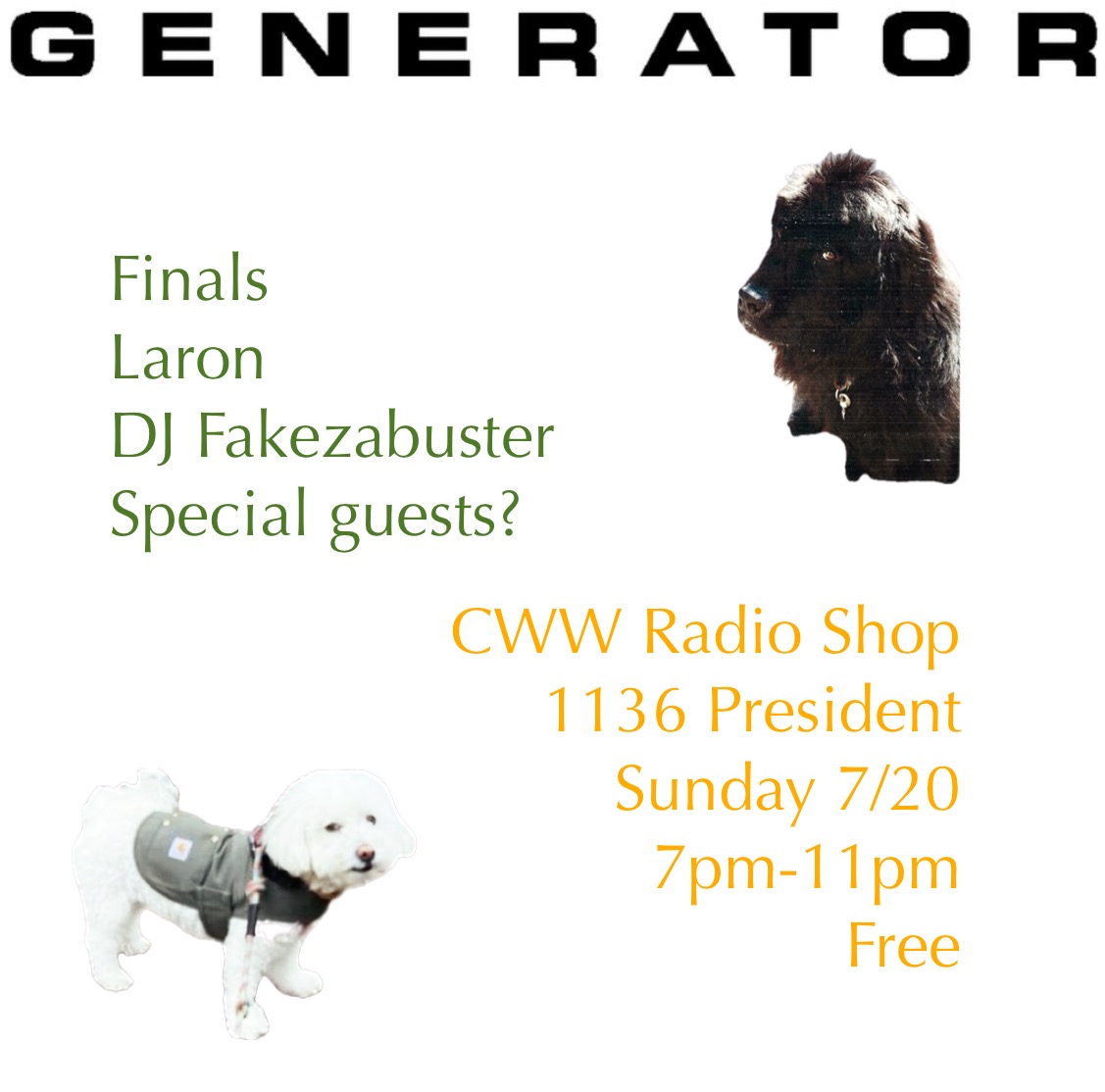 GENERATOR

Finals
Laron
DJ Fakezabuster
Special guests?

CWW Radio Shop
1136 President
Sunday 7/20
7pm-11pm
Free